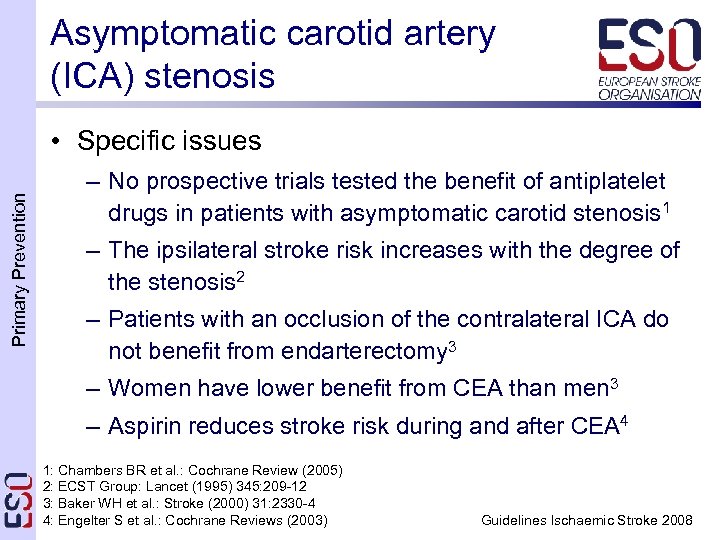 Asymptomatic carotid artery (ICA) stenosis

ESO
EUROPEAN STROKE ORGANISATION

Primary Prevention

• Specific issues
– No prospective trials tested the benefit of antiplatelet drugs in patients with asymptomatic carotid stenosis$^1$
– The ipsilateral stroke risk increases with the degree of the stenosis$^2$
– Patients with an occlusion of the contralateral ICA do not benefit from endarterectomy$^3$
– Women have lower benefit from CEA than men$^3$
– Aspirin reduces stroke risk during and after CEA$^4$

ESO

1: Chambers BR et al.: Cochrane Review (2005)
2: ECST Group: Lancet (1995) 345:209-12
3: Baker WH et al.: Stroke (2000) 31:2330-4
4: Engelter S et al.: Cochrane Reviews (2003)

Guidelines Ischaemic Stroke 2008